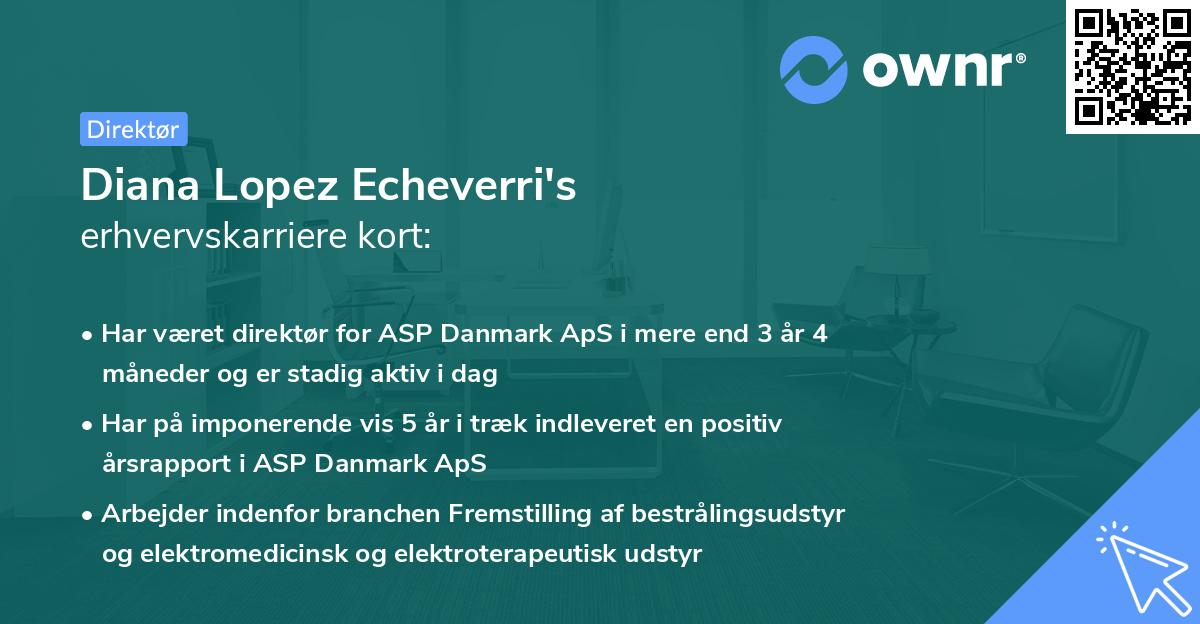 ownr®

Direktør

Diana Lopez Echeverri's
erhvervskarriere kort:

• Har været direktør for ASP Danmark ApS i mere end 3 år 4 måneder og er stadig aktiv i dag

• Har på imponerende vis 5 år i træk indleveret en positiv årsrapport i ASP Danmark ApS

• Arbejder indenfor branchen Fremstilling af bestrålingsudstyr og elektromedicinsk og elektroterapeutisk udstyr